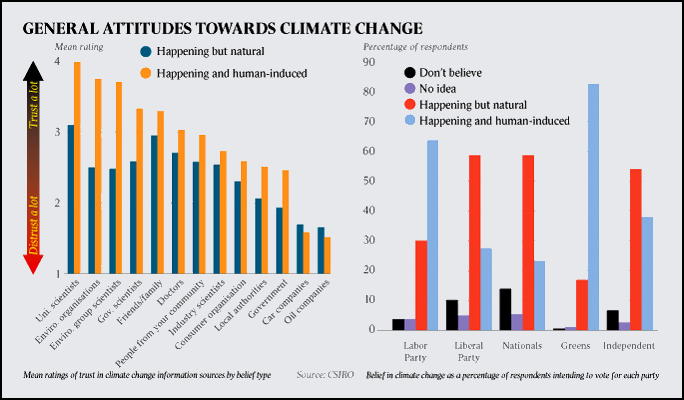 GENERAL ATTITUDES TOWARDS CLIMATE CHANGE

Mean rating
Happening but natural
Happening and human-induced

Trust a lot
Distrust a lot

4
3
2
1

Uni. scientists
Enviro. organisations
Enviro. group scientists
Gov. scientists
Friends/family
Doctors
People from your community
Industry scientists
Consumer organisation
Local authorities
Government
Car companies
Oil companies

Mean ratings of trust in climate change information sources by belief type

Source: CSIRO

Percentage of respondents
Don't believe
No idea
Happening but natural
Happening and human-induced

90
80
70
60
50
40
30
20
10
0

Labor Party
Liberal Party
Nationals
Greens
Independent

Belief in climate change as a percentage of respondents intending to vote for each party